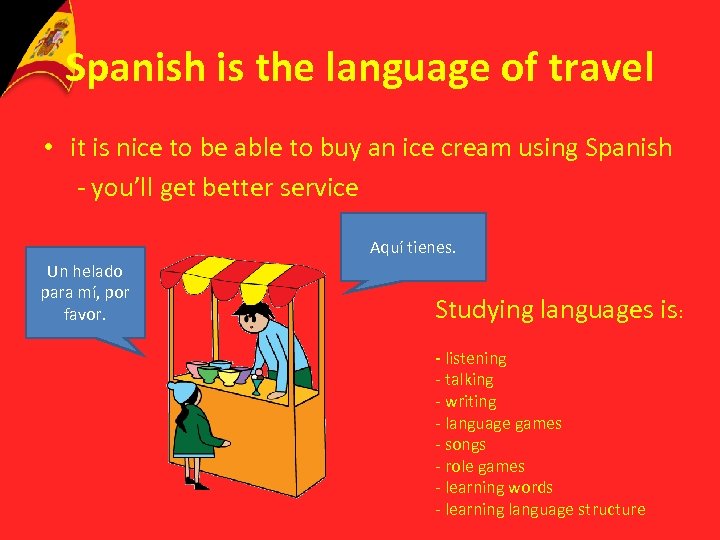 Spanish is the language of travel

• it is nice to be able to buy an ice cream using Spanish - you'll get better service

Un helado para mí, por favor.

Aquí tienes.

Studying languages is:

- listening
- talking
- writing
- language games
- songs
- role games
- learning words
- learning language structure